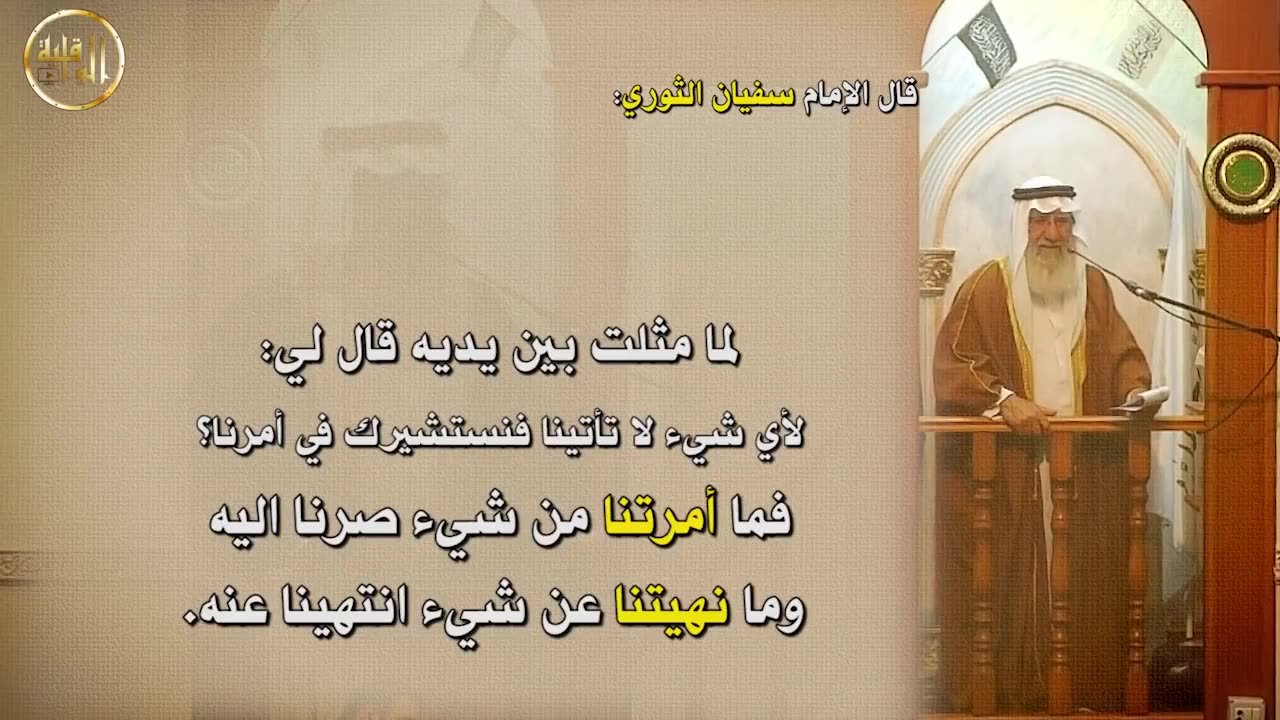 قال الإمام سفيان الثوري:

لما مثلت بين يديه قال لي:
لأي شيء لا تأتينا فنستشيرك في أمرنا؟
فما أمرتنا من شيء صرنا اليه
وما نهيتنا عن شيء انتهينا عنه.